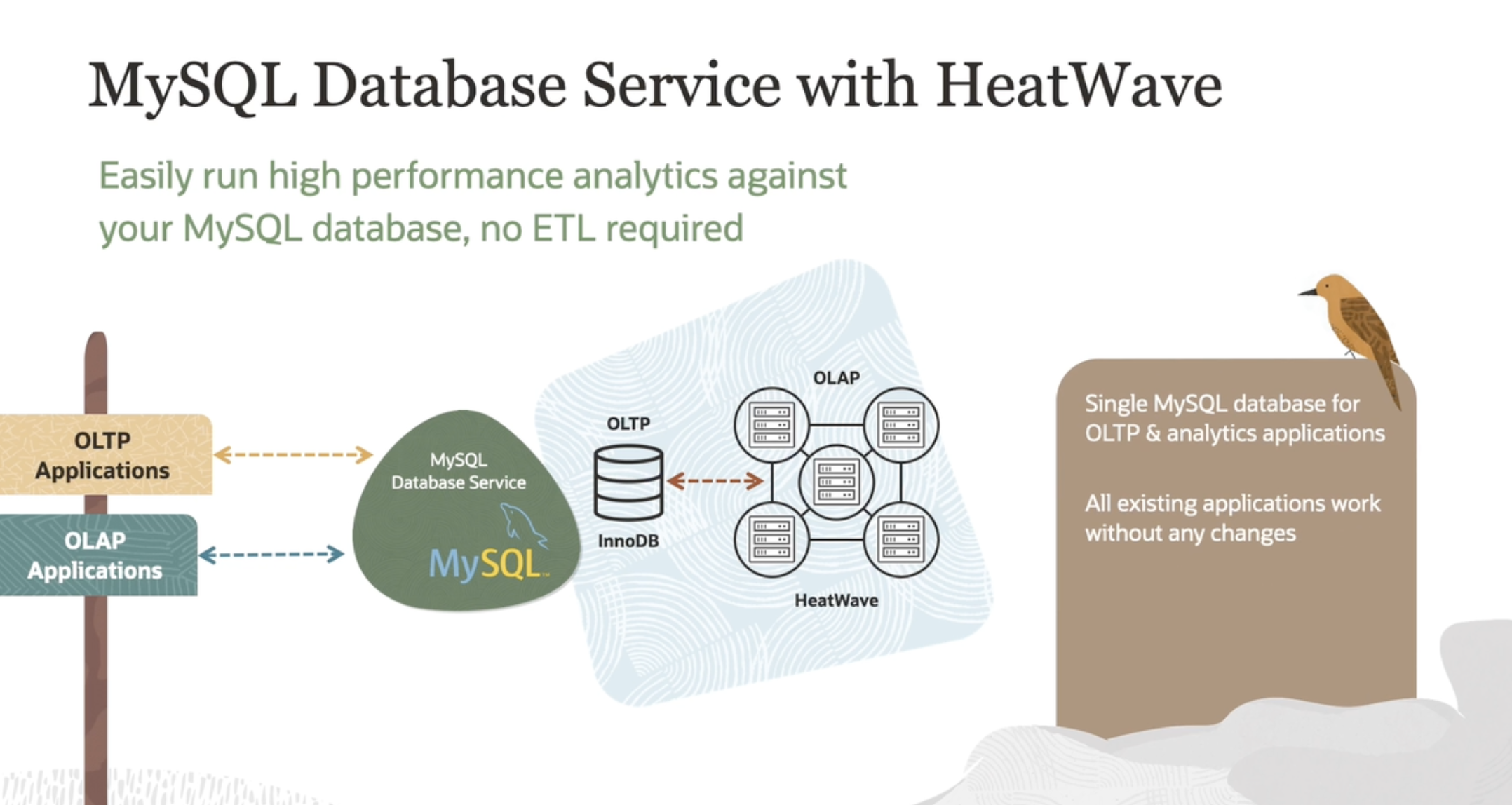 MySQL Database Service with HeatWave

Easily run high performance analytics against your MySQL database, no ETL required

OLTP Applications

OLAP Applications

MySQL Database Service

MySQL

OLTP

InnoDB

OLAP

HeatWave

Single MySQL database for OLTP & analytics applications

All existing applications work without any changes